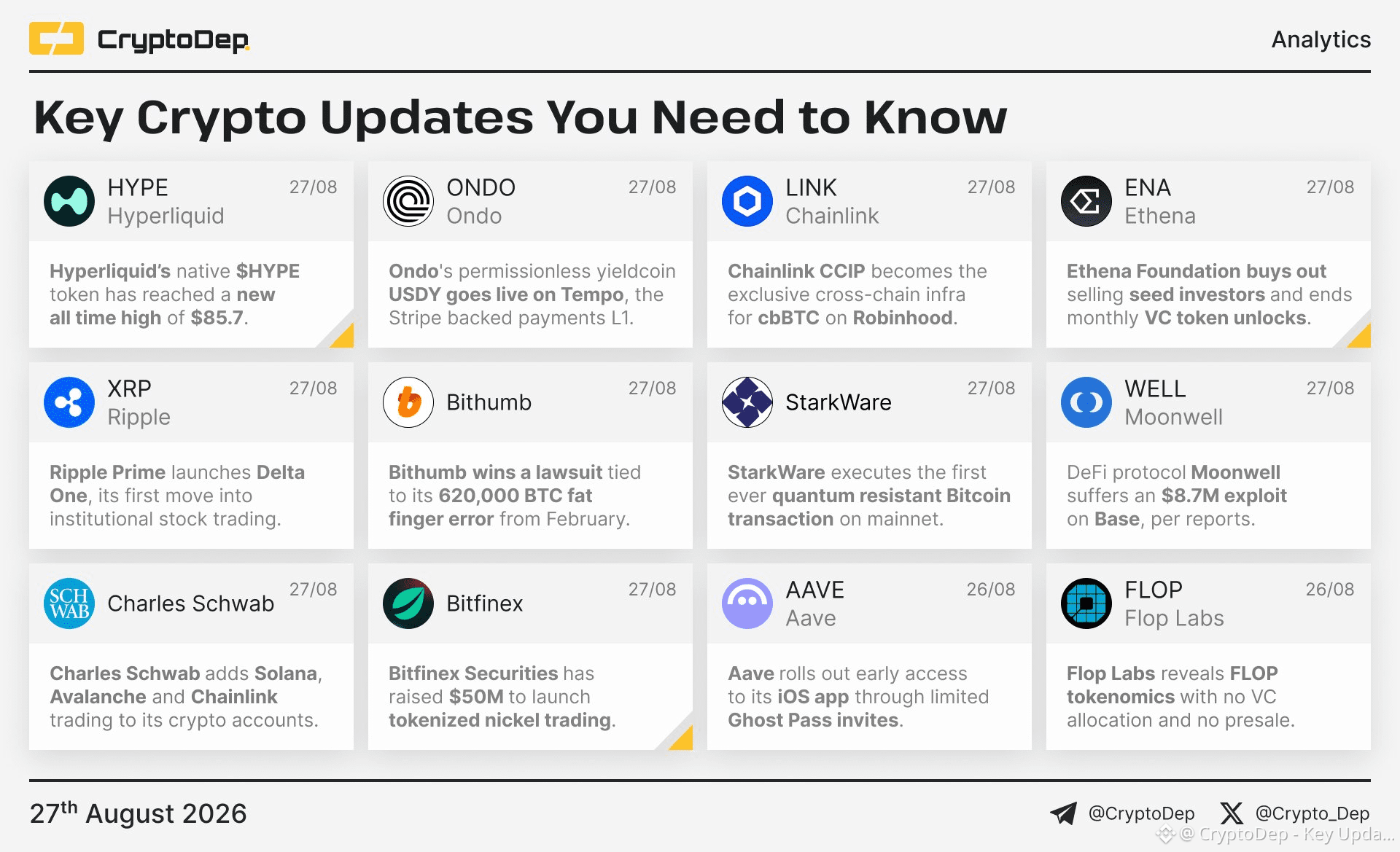 CryptoDep

Analytics

Key Crypto Updates You Need to Know

HYPE
Hyperliquid
27/08

Hyperliquid's native $HYPE token has reached a new all time high of $85.7.

ONDO
Ondo
27/08

Ondo's permissionless yieldcoin USDY goes live on Tempo, the Stripe backed payments L1.

LINK
Chainlink
27/08

Chainlink CCIP becomes the exclusive cross-chain infra for cbBTC on Robinhood.

ENA
Ethena
27/08

Ethena Foundation buys out selling seed investors and ends monthly VC token unlocks.

XRP
Ripple
27/08

Ripple Prime launches Delta One, its first move into institutional stock trading.

Bithumb
27/08

Bithumb wins a lawsuit tied to its 620,000 BTC fat finger error from February.

StarkWare
27/08

StarkWare executes the first ever quantum resistant Bitcoin transaction on mainnet.

WELL
Moonwell
27/08

DeFi protocol Moonwell suffers an $8.7M exploit on Base, per reports.

SCH WAB
Charles Schwab
27/08

Charles Schwab adds Solana, Avalanche and Chainlink trading to its crypto accounts.

Bitfinex
27/08

Bitfinex Securities has raised $50M to launch tokenized nickel trading.

AAVE
Aave
26/08

Aave rolls out early access to its iOS app through limited Ghost Pass invites.

FLOP
Flop Labs
26/08

Flop Labs reveals FLOP tokenomics with no VC allocation and no presale.

27$^{th}$ August 2026

@CryptoDep @Crypto_Dep

@ CryptoDep - Key Upda...